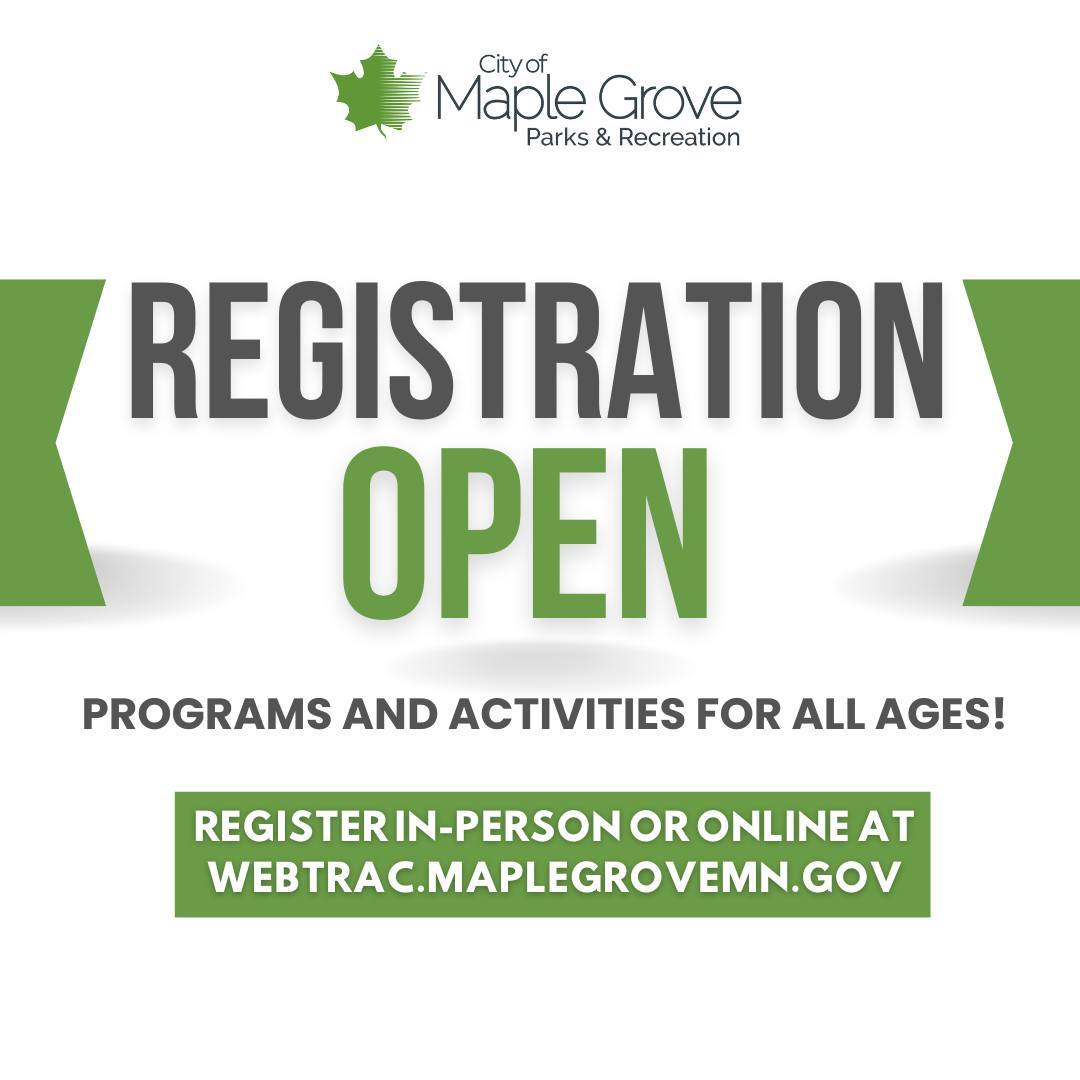 City of
Maple Grove
Parks & Recreation

REGISTRATION
OPEN

PROGRAMS AND ACTIVITIES FOR ALL AGES!

REGISTER IN-PERSON OR ONLINE AT
WEBTRAC.MAPLEGROVEMN.GOV